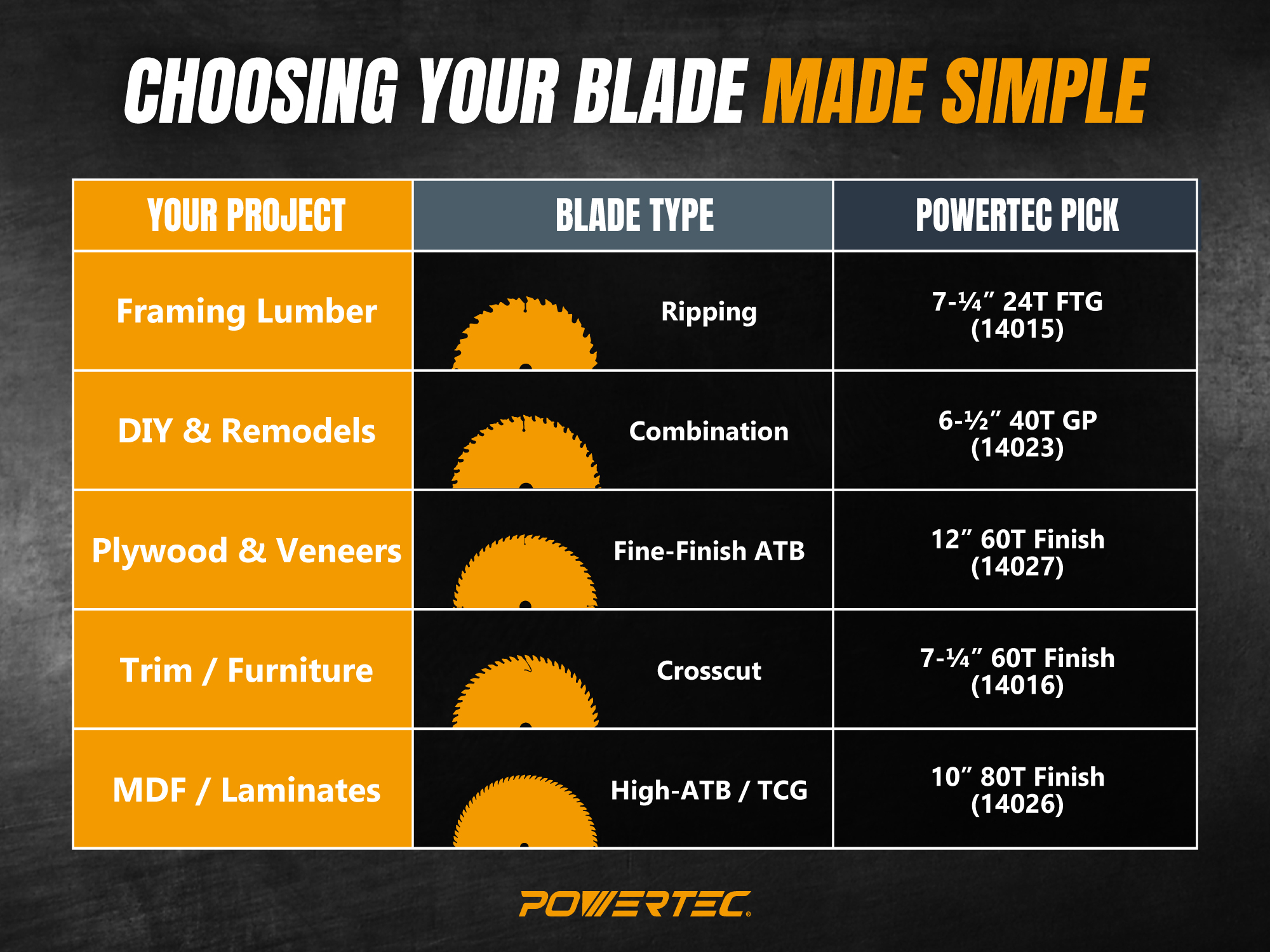 CHOOSING YOUR BLADE MADE SIMPLE

| YOUR PROJECT | BLADE TYPE | POWERTEC PICK |
|---|---|---|
| Framing Lumber | Ripping | 7-¼” 24T FTG (14015) |
| DIY & Remodels | Combination | 6-½” 40T GP (14023) |
| Plywood & Veneers | Fine-Finish ATB | 12” 60T Finish (14027) |
| Trim / Furniture | Crosscut | 7-¼” 60T Finish (14016) |
| MDF / Laminates | High-ATB / TCG | 10” 80T Finish (14026) |

POWERTEC®